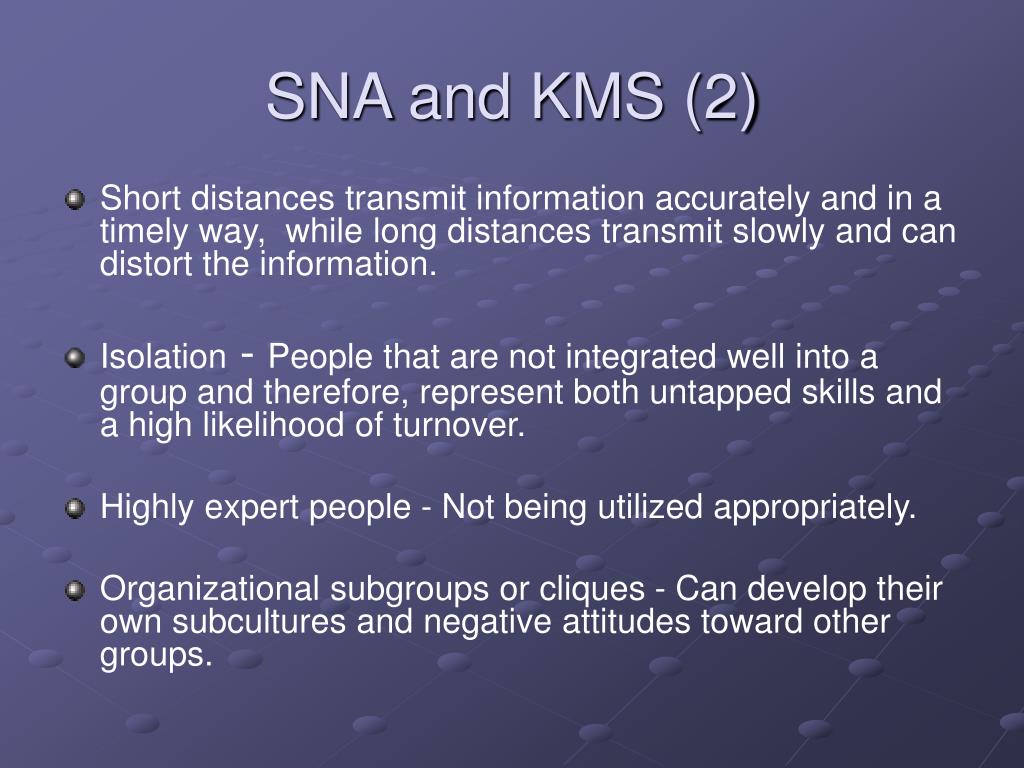 SNA and KMS (2)

Short distances transmit information accurately and in a timely way,  while long distances transmit slowly and can distort the information.

Isolation - People that are not integrated well into a group and therefore, represent both untapped skills and a high likelihood of turnover.

Highly expert people - Not being utilized appropriately.

Organizational subgroups or cliques - Can develop their own subcultures and negative attitudes toward other groups.